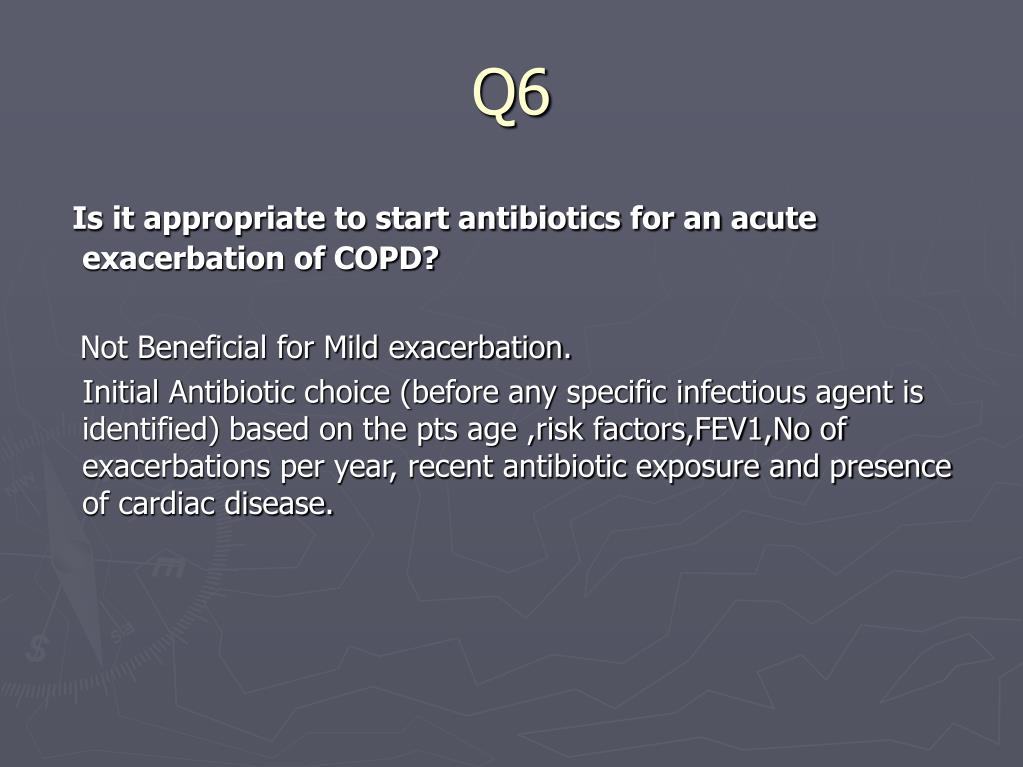 Q6

Is it appropriate to start antibiotics for an acute exacerbation of COPD?

Not Beneficial for Mild exacerbation.

Initial Antibiotic choice (before any specific infectious agent is identified) based on the pts age ,risk factors,FEV1,No of exacerbations per year, recent antibiotic exposure and presence of cardiac disease.